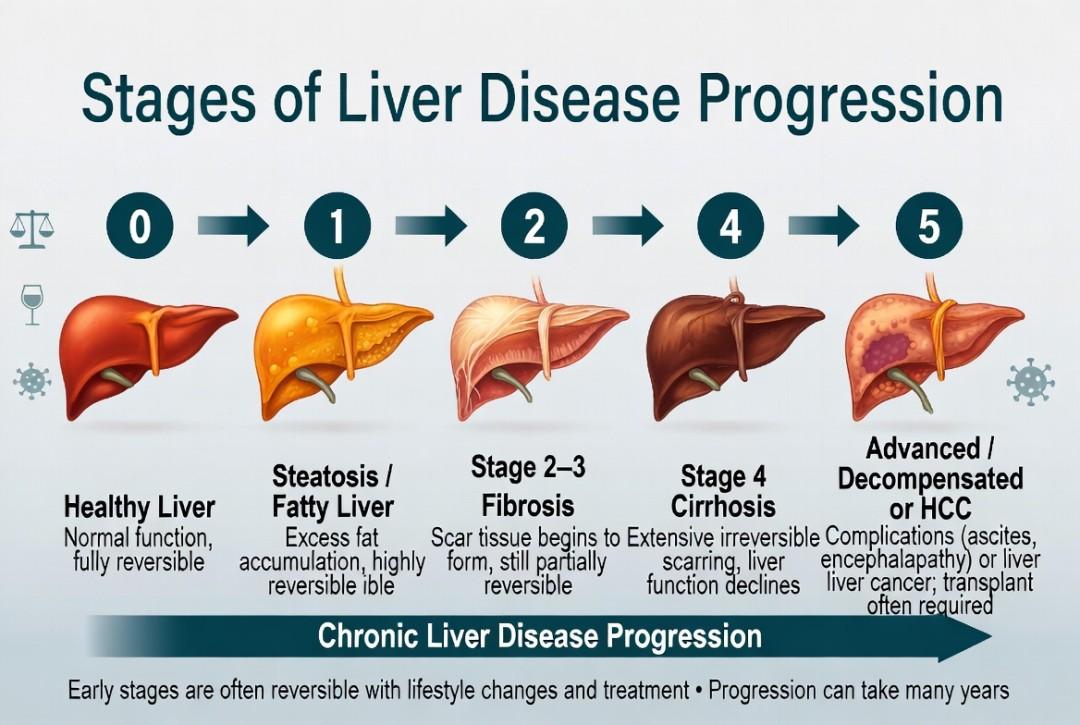 Stages of Liver Disease Progression

0

1

2

4

5

Healthy Liver
Normal function, fully reversible

Steatosis / Fatty Liver
Excess fat accumulation, highly reversible ible

Stage 2–3 Fibrosis
Scar tissue begins to form, still partially reversible

Stage 4 Cirrhosis
Extensive irreversible scarring, liver function declines

Advanced / Decompensated or HCC
Complications (ascites, encephalapathy) or liver liver cancer; transplant often required

Chronic Liver Disease Progression

Early stages are often reversible with lifestyle changes and treatment • Progression can take many years